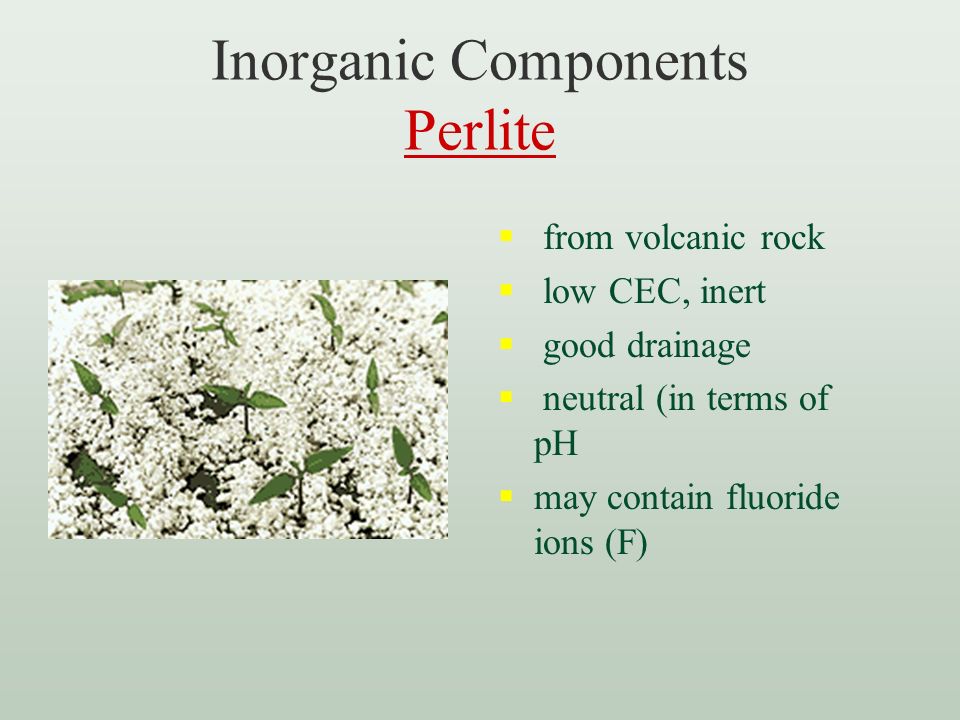 Inorganic Components
Perlite

- from volcanic rock
- low CEC, inert
- good drainage
- neutral (in terms of pH
- may contain fluoride ions (F)